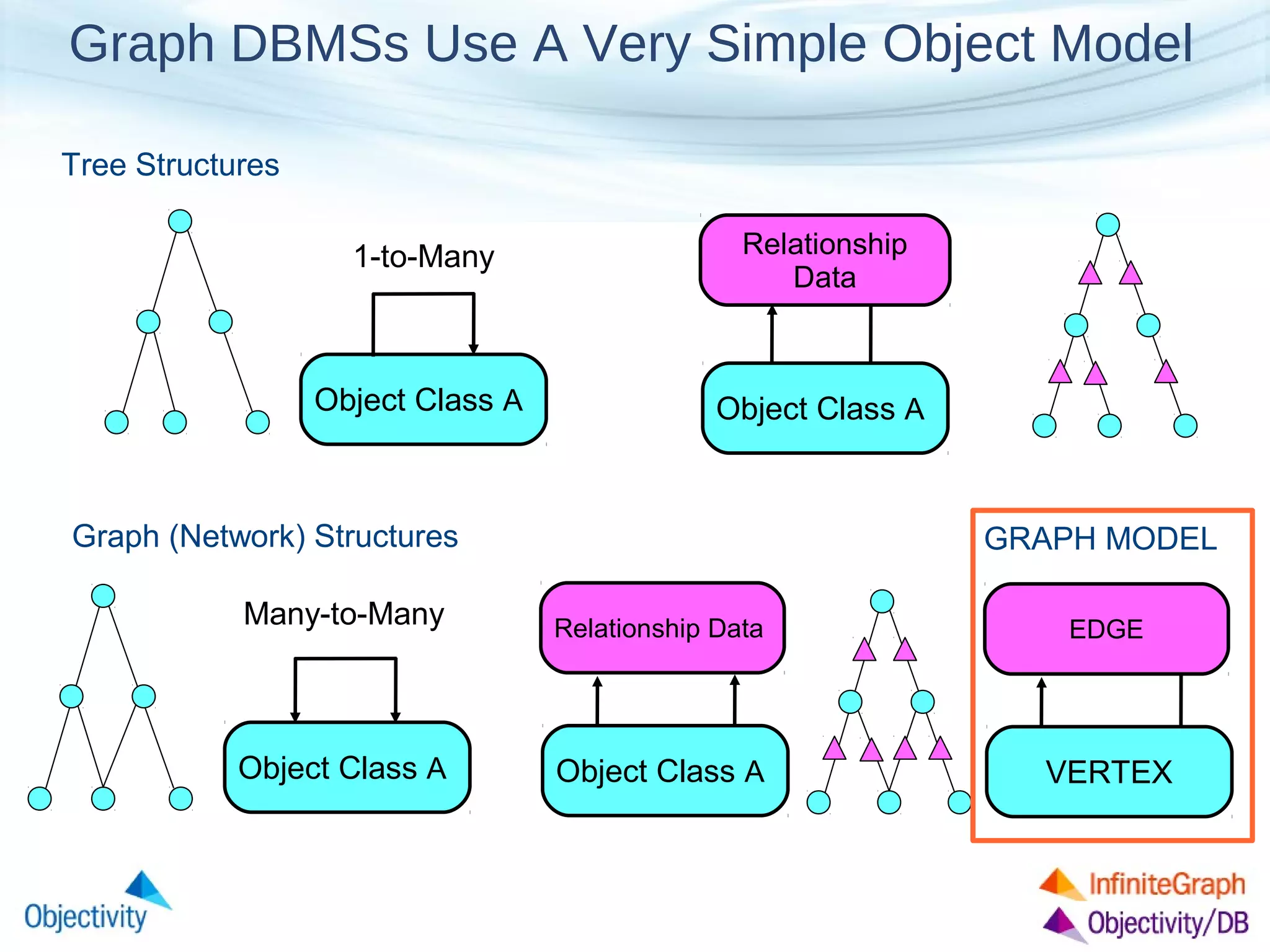 Graph DBMSs Use A Very Simple Object Model

Tree Structures

1-to-Many

Object Class A

Relationship Data

Object Class A

Graph (Network) Structures

Many-to-Many

Object Class A

Relationship Data

Object Class A

GRAPH MODEL

EDGE

VERTEX

Objectivity

InfiniteGraph

Objectivity/DB